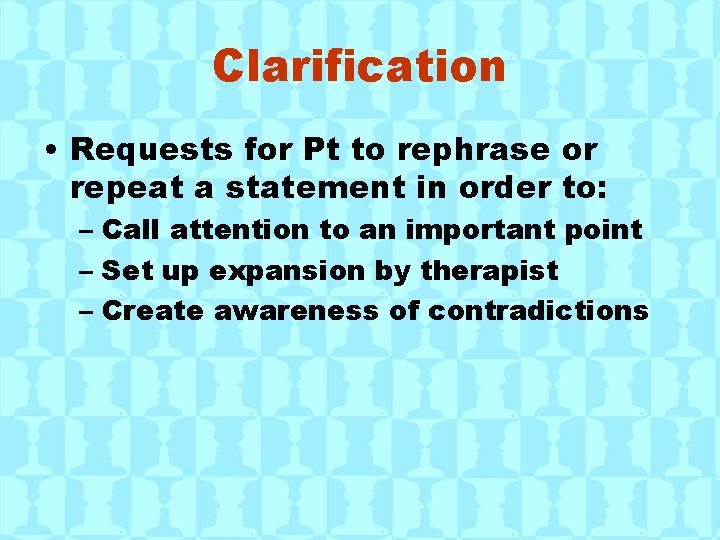 Clarification

• Requests for Pt to rephrase or repeat a statement in order to:
– Call attention to an important point
– Set up expansion by therapist
– Create awareness of contradictions